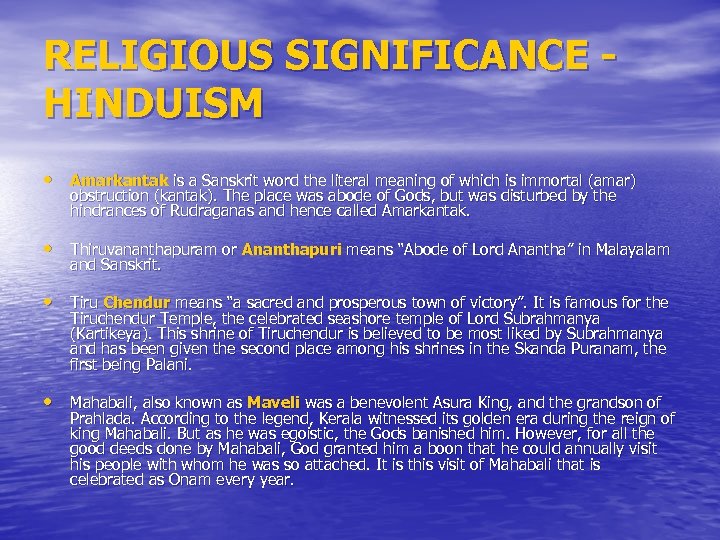 RELIGIOUS SIGNIFICANCE - HINDUISM

• Amarkantak is a Sanskrit word the literal meaning of which is immortal (amar) obstruction (kantak). The place was abode of Gods, but was disturbed by the hindrances of Rudraganas and hence called Amarkantak.

• Thiruvananthapuram or Ananthapuri means "Abode of Lord Anantha" in Malayalam and Sanskrit.

• Tiru Chendur means "a sacred and prosperous town of victory". It is famous for the Tiruchendur Temple, the celebrated seashore temple of Lord Subrahmanya (Kartikeya). This shrine of Tiruchendur is believed to be most liked by Subrahmanya and has been given the second place among his shrines in the Skanda Puranam, the first being Palani.

• Mahabali, also known as Maveli was a benevolent Asura King, and the grandson of Prahlada. According to the legend, Kerala witnessed its golden era during the reign of king Mahabali. But as he was egoistic, the Gods banished him. However, for all the good deeds done by Mahabali, God granted him a boon that he could annually visit his people with whom he was so attached. It is this visit of Mahabali that is celebrated as Onam every year.